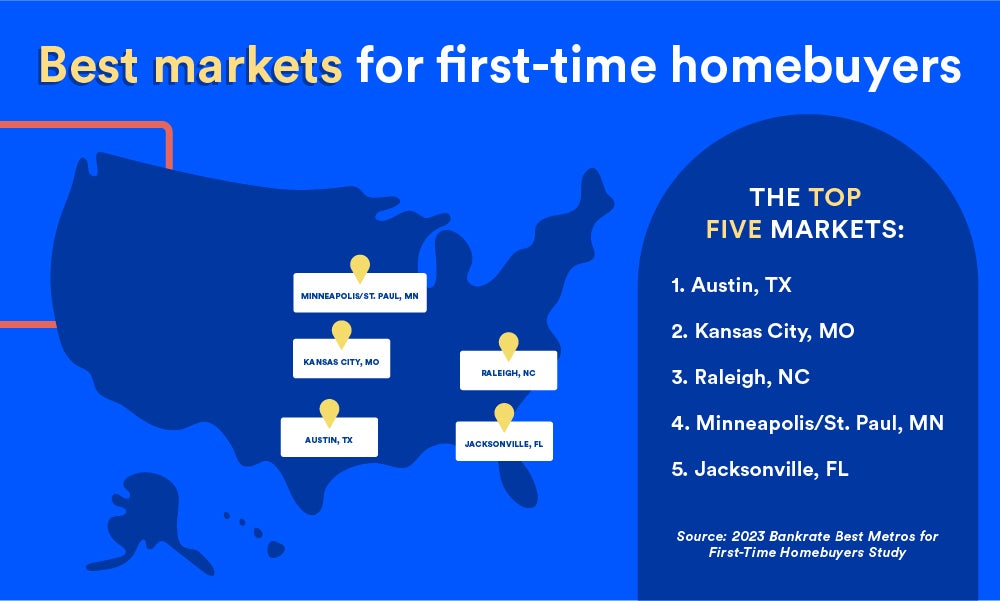 Best markets for first-time homebuyers

MINNEAPOLIS/ST. PAUL, MN

KANSAS CITY, MO

RALEIGH, NC

AUSTIN, TX

JACKSONVILLE, FL

THE TOP FIVE MARKETS:

1. Austin, TX

2. Kansas City, MO

3. Raleigh, NC

4. Minneapolis/St. Paul, MN

5. Jacksonville, FL

Source: 2023 Bankrate Best Metros for First-Time Homebuyers Study